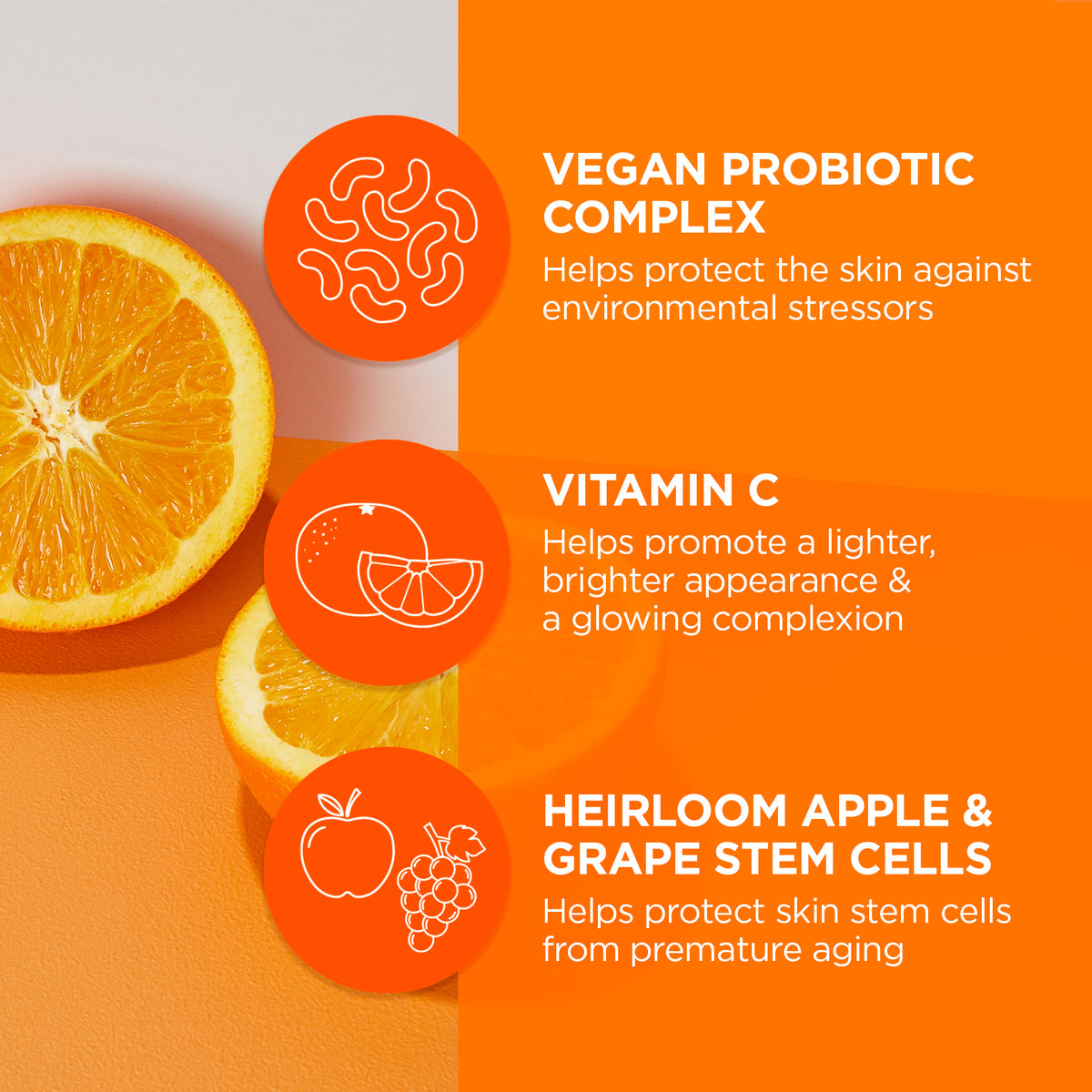 VEGAN PROBIOTIC COMPLEX
Helps protect the skin against environmental stressors

VITAMIN C
Helps promote a lighter, brighter appearance & a glowing complexion

HEIRLOOM APPLE & GRAPE STEM CELLS
Helps protect skin stem cells from premature aging